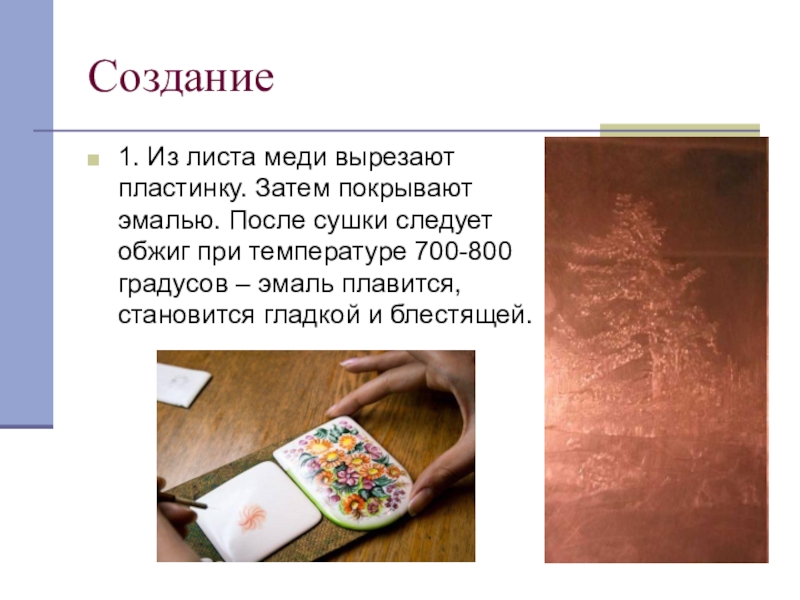 Создание

1. Из листа меди вырезают пластинку. Затем покрывают эмалью. После сушки следует обжиг при температуре 700-800 градусов – эмаль плавится, становится гладкой и блестящей.